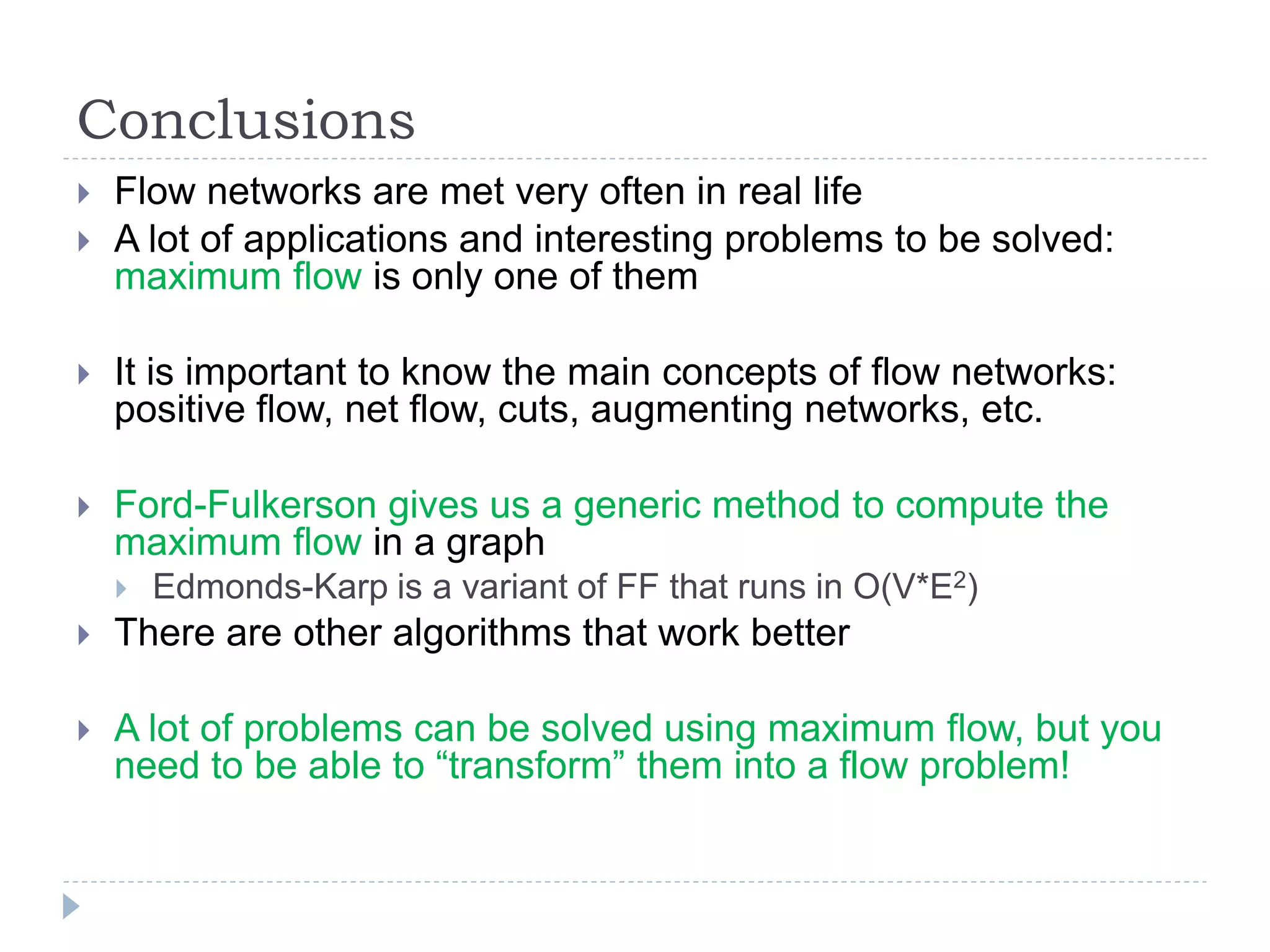 Conclusions

Flow networks are met very often in real life

A lot of applications and interesting problems to be solved: maximum flow is only one of them

It is important to know the main concepts of flow networks: positive flow, net flow, cuts, augmenting networks, etc.

Ford-Fulkerson gives us a generic method to compute the maximum flow in a graph

Edmonds-Karp is a variant of FF that runs in $O(V*E^2)$

There are other algorithms that work better

A lot of problems can be solved using maximum flow, but you need to be able to “transform” them into a flow problem!